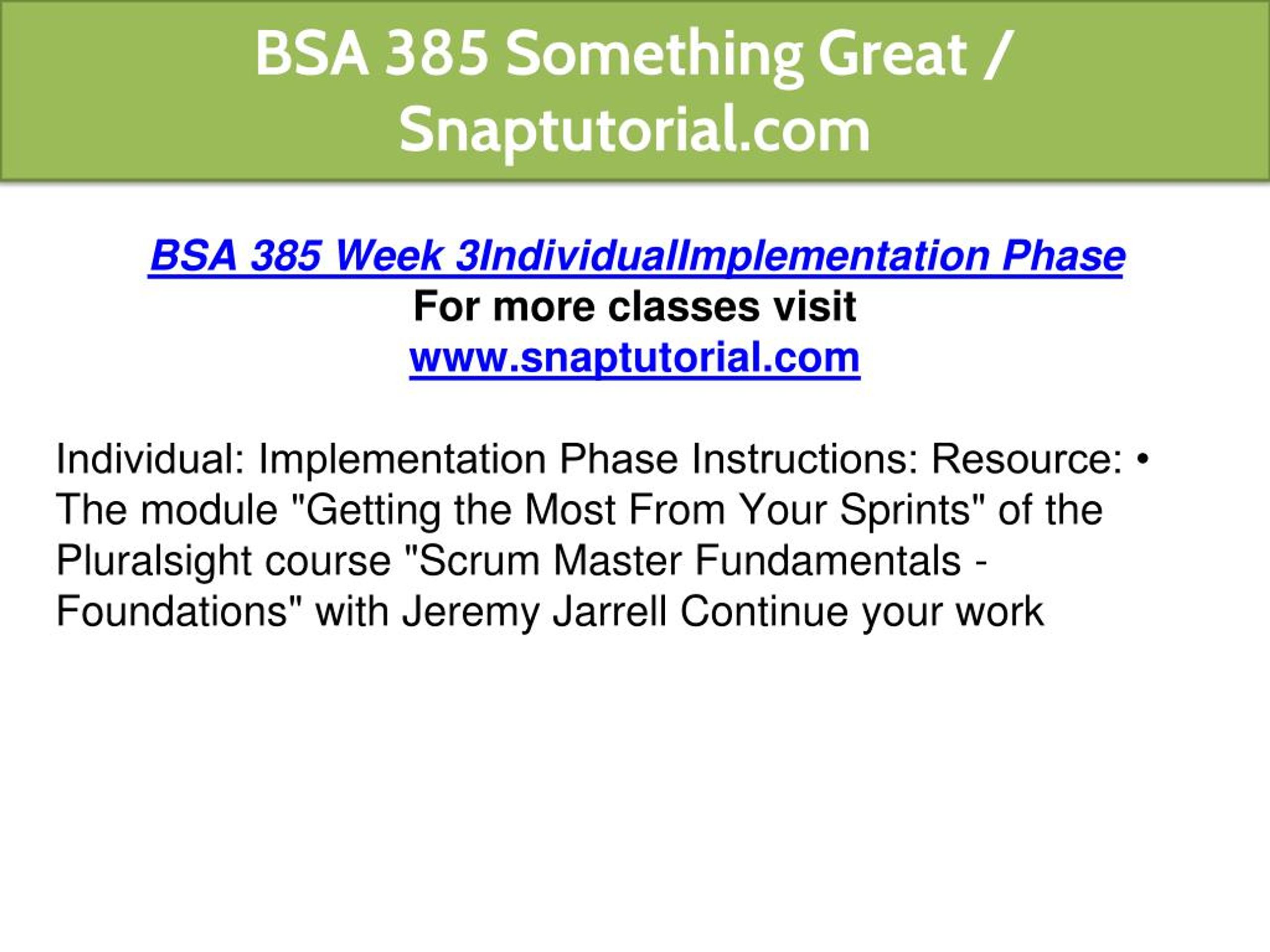 BSA 385 Something Great / Snaptutorial.com

BSA 385 Week 3IndividualImplementation Phase
For more classes visit
www.snaptutorial.com

Individual: Implementation Phase Instructions: Resource: • The module "Getting the Most From Your Sprints" of the Pluralsight course "Scrum Master Fundamentals - Foundations" with Jeremy Jarrell Continue your work